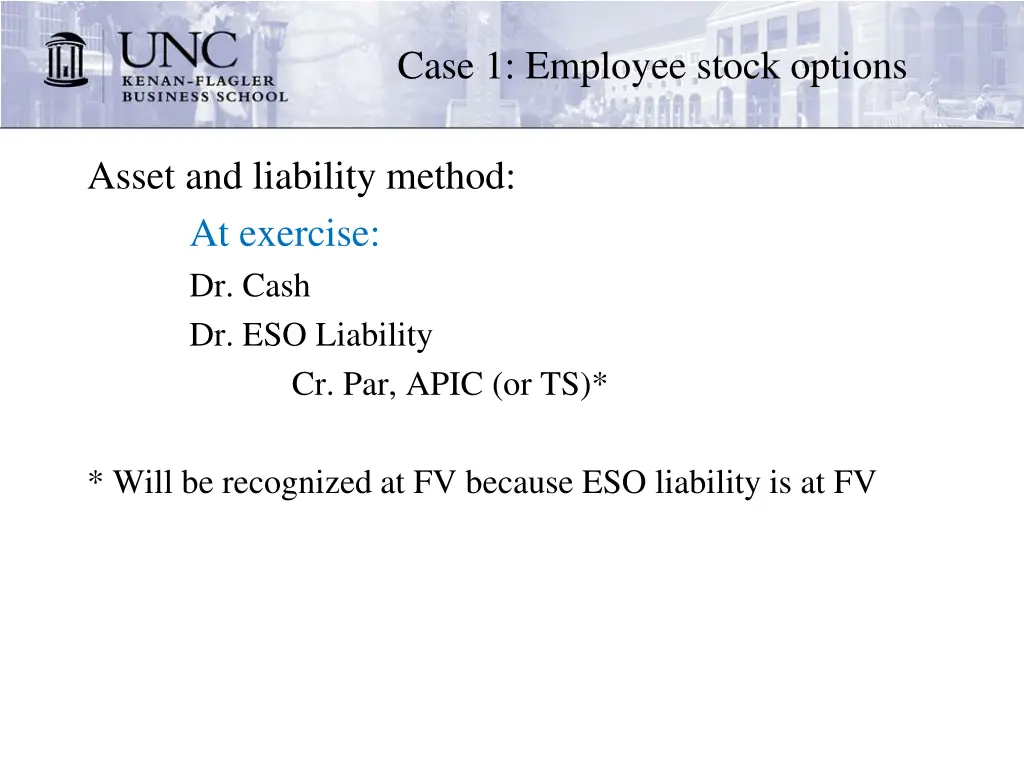 UNC KENAN-FLAGLER BUSINESS SCHOOL

Case 1: Employee stock options

Asset and liability method:

At exercise:

Dr. Cash

Dr. ESO Liability

Cr. Par, APIC (or TS)*

* Will be recognized at FV because ESO liability is at FV